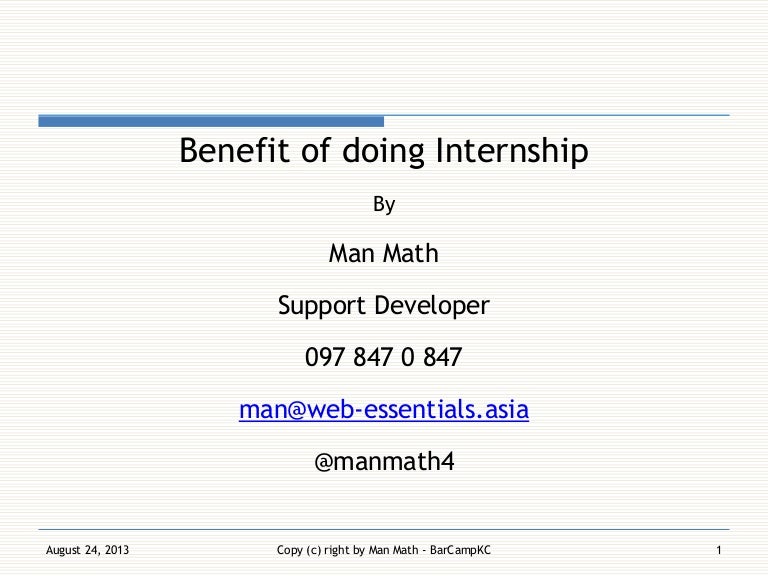 Benefit of doing Internship

By

Man Math

Support Developer

097 847 0 847

man@web-essentials.asia

@manmath4

August 24, 2013

Copy (c) right by Man Math - BarCampKC

1